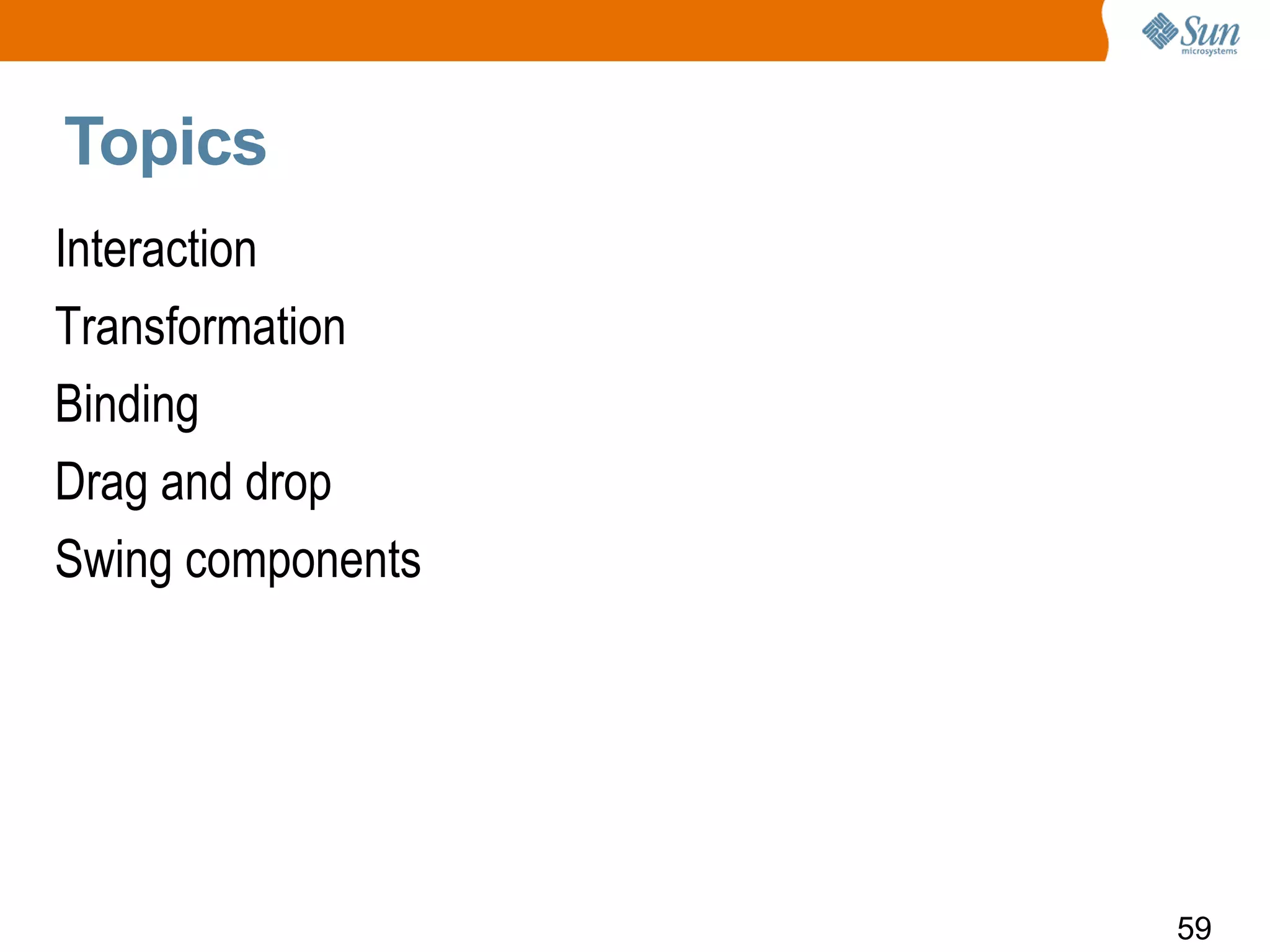 Sun microsystems

Topics

Interaction

Transformation

Binding

Drag and drop

Swing components

59